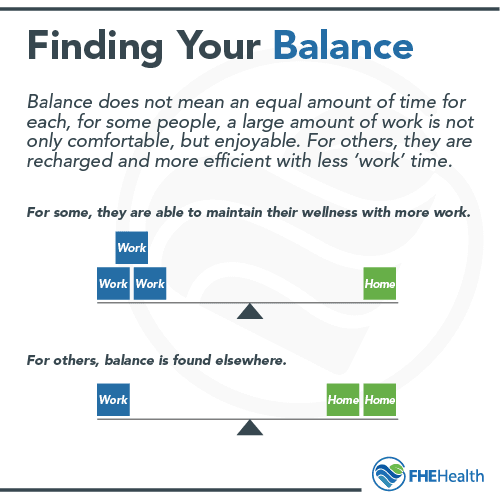 Finding Your Balance

Balance does not mean an equal amount of time for each, for some people, a large amount of work is not only comfortable, but enjoyable. For others, they are recharged and more efficient with less 'work' time.

For some, they are able to maintain their wellness with more work.

Work

Work Work

Home

For others, balance is found elsewhere.

Work

Home Home

FHEHealth